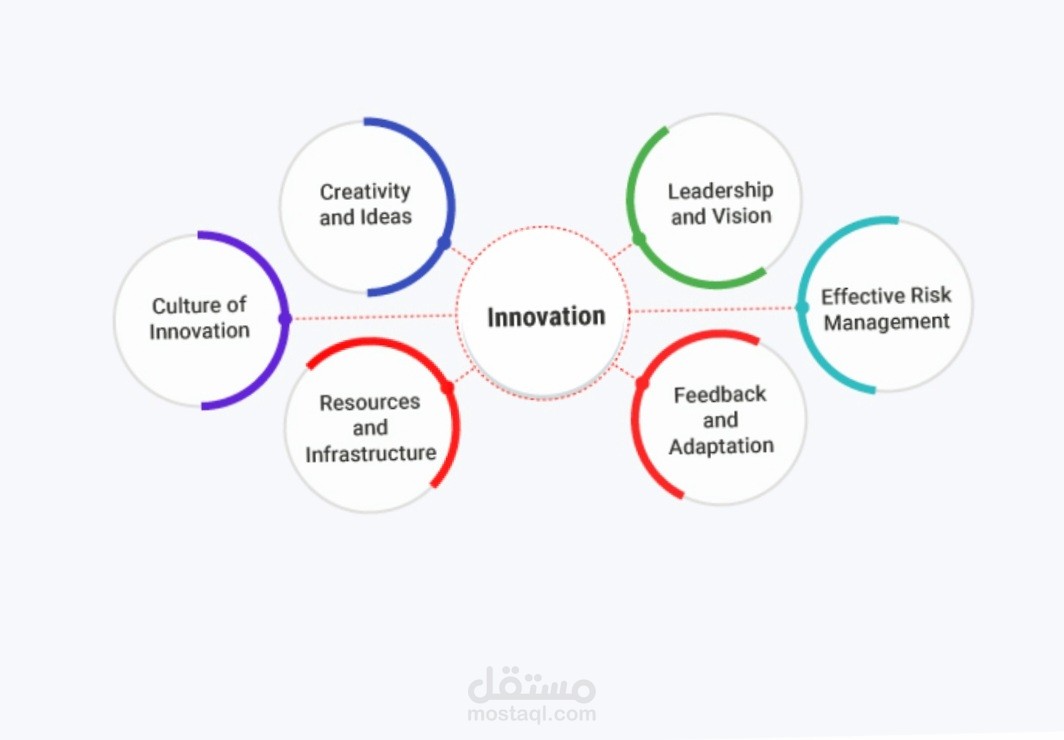 Creativity and Ideas

Leadership and Vision

Culture of Innovation

Innovation

Effective Risk Management

Resources and Infrastructure

Feedback and Adaptation

مستقل
mostaql.com